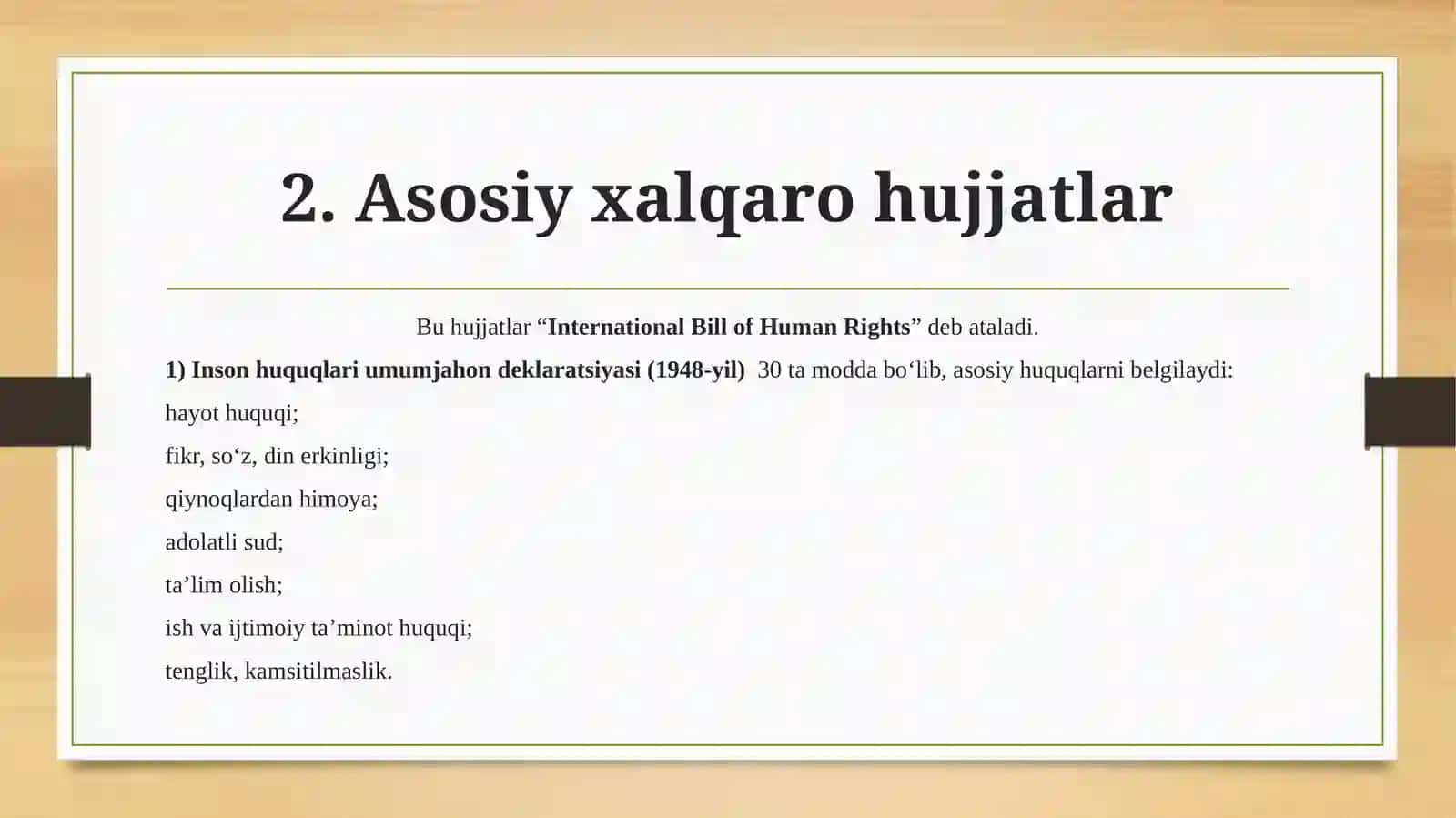 2. Asosiy xalqaro hujjatlar

Bu hujjatlar “International Bill of Human Rights” deb ataladi.

1) Inson huquqlari umumjahon deklaratsiyasi (1948-yil) 30 ta modda bo‘lib, asosiy huquqlarni belgilaydi:

hayot huquqi;

fikr, so‘z, din erkinligi;

qiynoqlardan himoya;

adolatli sud;

ta’lim olish;

ish va ijtimoiy ta’minot huquqi;

tenglik, kamsitilmaslik.